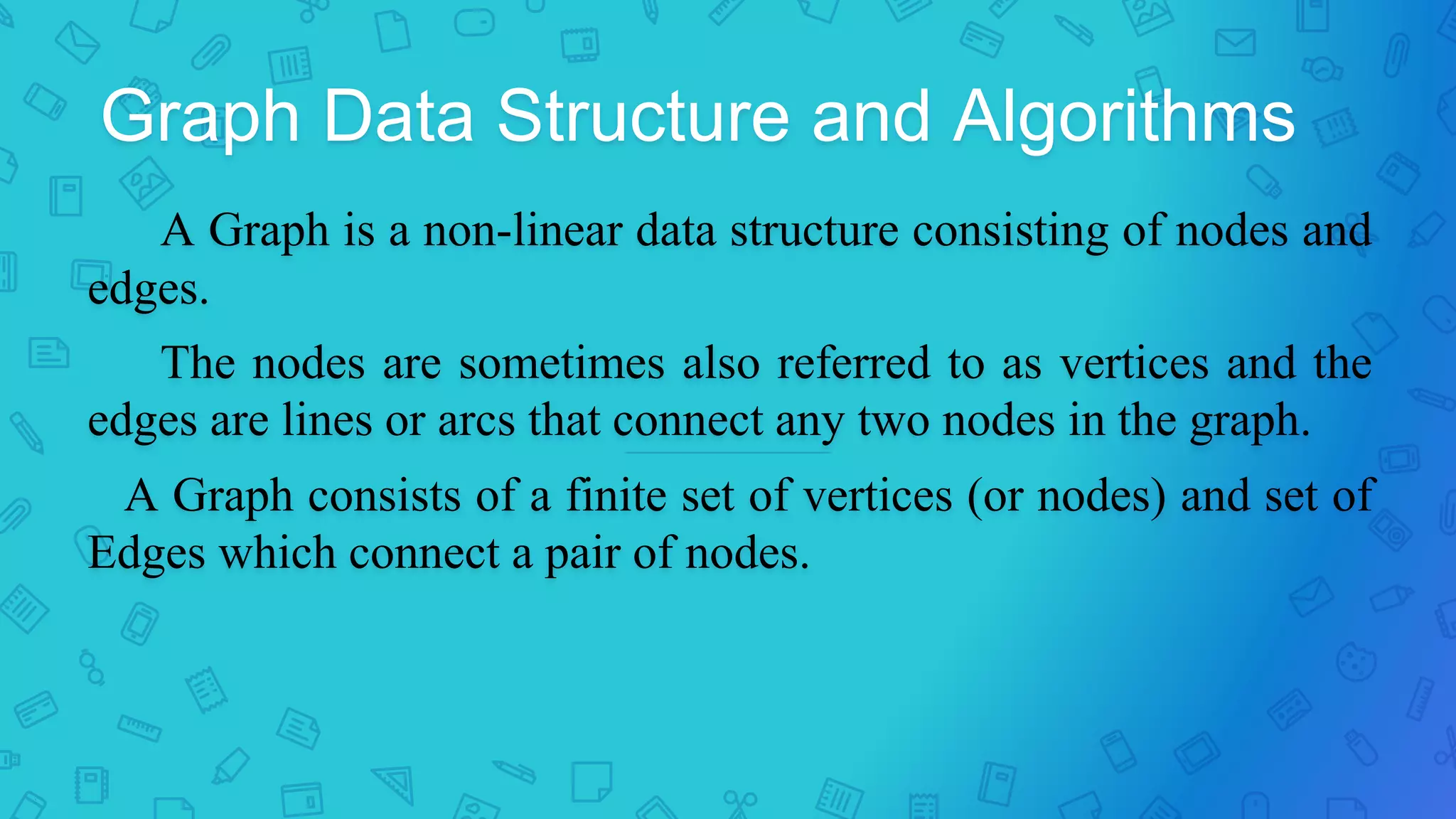 Graph Data Structure and Algorithms

A Graph is a non-linear data structure consisting of nodes and edges.

The nodes are sometimes also referred to as vertices and the edges are lines or arcs that connect any two nodes in the graph.

A Graph consists of a finite set of vertices (or nodes) and set of Edges which connect a pair of nodes.